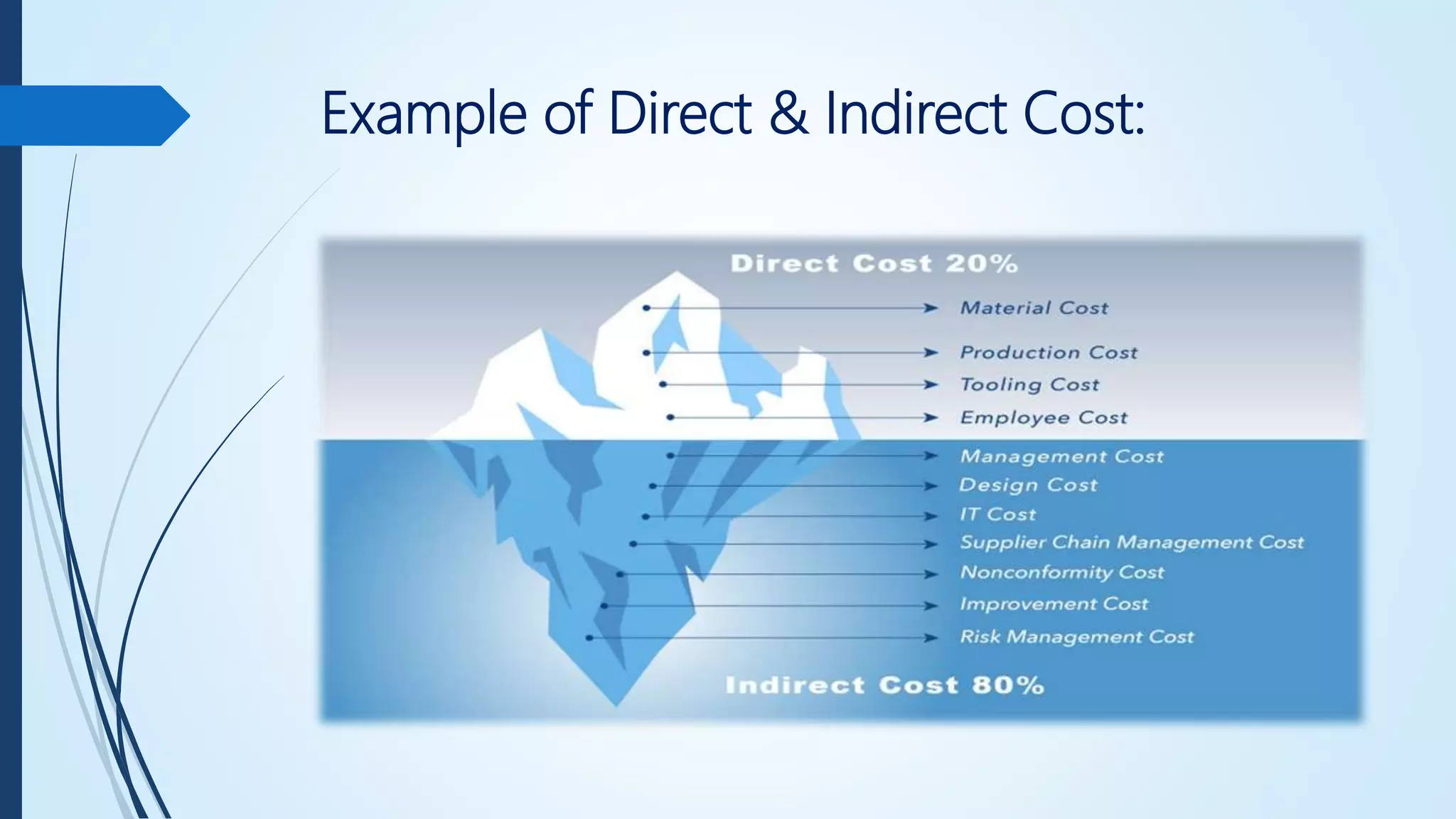 Example of Direct & Indirect Cost:

Direct Cost 20%

Material Cost

Production Cost

Tooling Cost

Employee Cost

Management Cost

Design Cost

IT Cost

Supplier Chain Management Cost

Nonconformity Cost

Improvement Cost

Risk Management Cost

Indirect Cost 80%